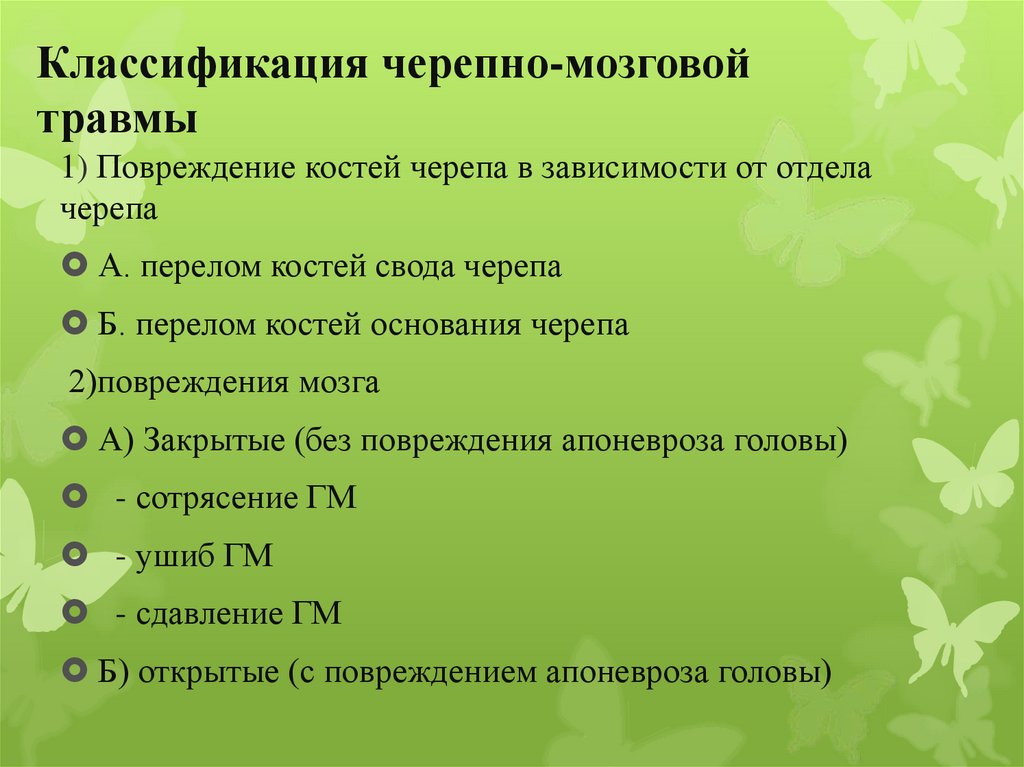 Классификация черепно-мозговой травмы

1) Повреждение костей черепа в зависимости от отдела черепа

А. перелом костей свода черепа

Б. перелом костей основания черепа

2)повреждения мозга

А) Закрытые (без повреждения апоневроза головы)

- сотрясение ГМ

- ушиб ГМ

- сдавление ГМ

Б) открытые (с повреждением апоневроза головы)